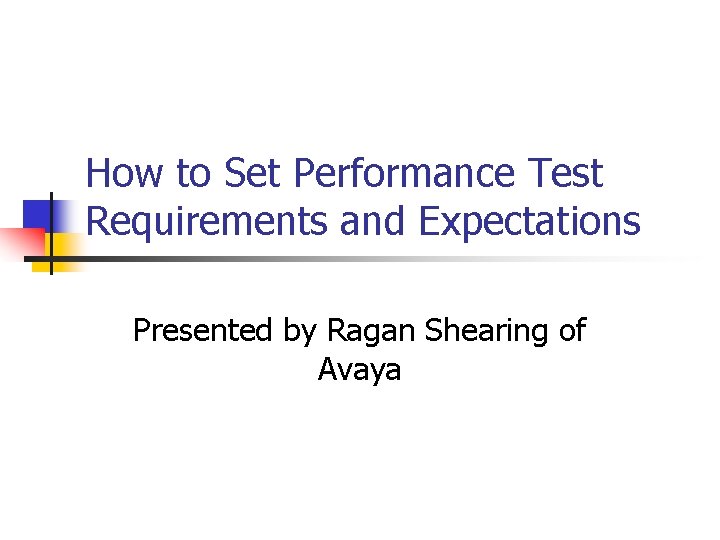 How to Set Performance Test Requirements and Expectations

Presented by Ragan Shearing of Avaya